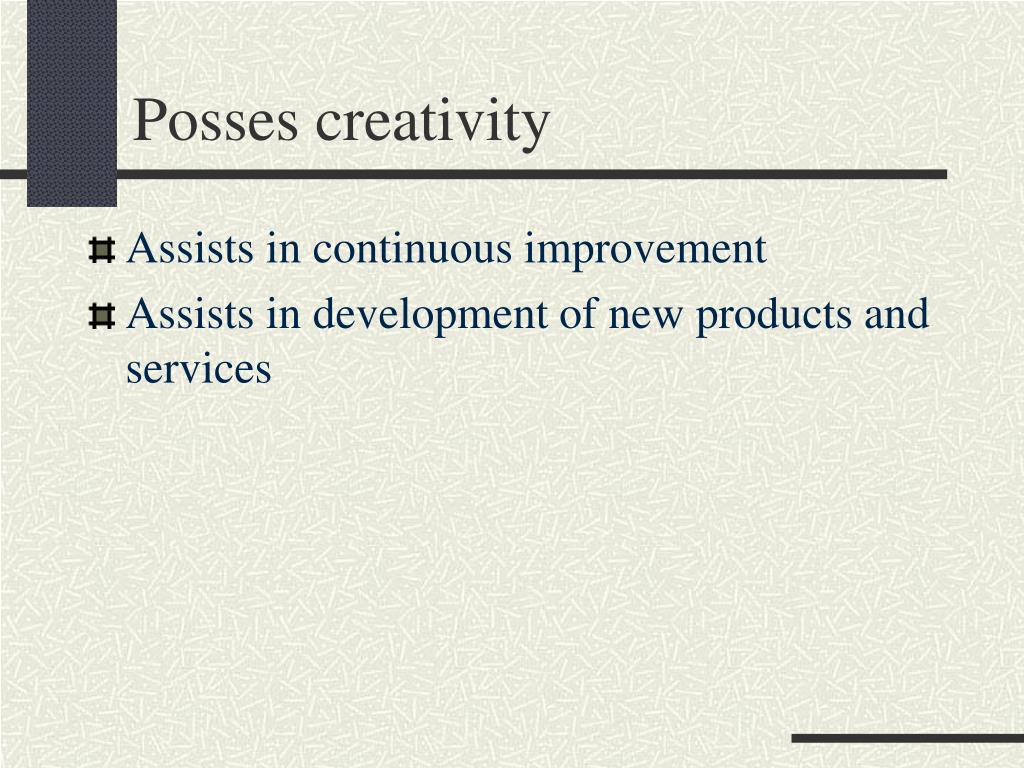 Posses creativity

Assists in continuous improvement

Assists in development of new products and services